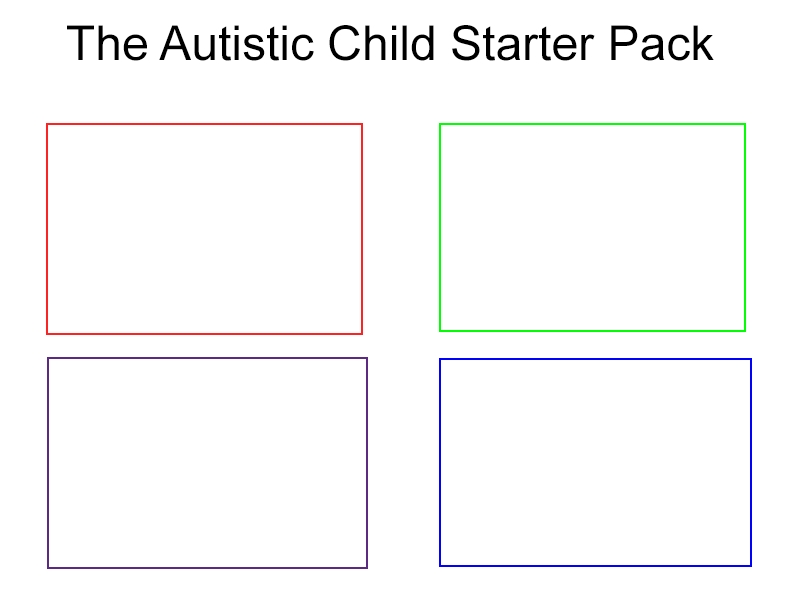 The Autistic Child Starter Pack